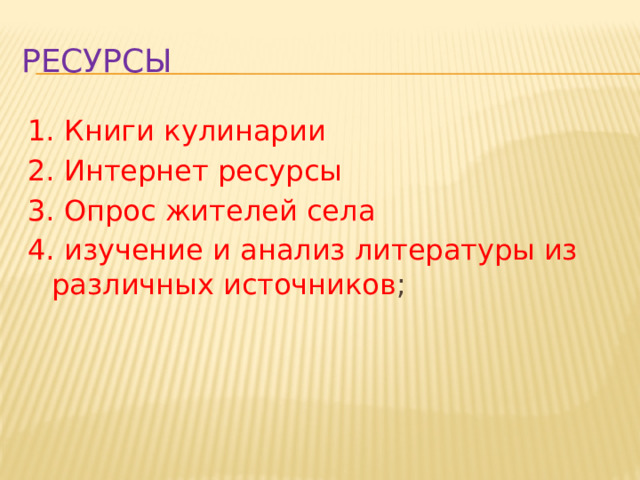 РЕСУРСЫ

1. Книги кулинарии
2. Интернет ресурсы
3. Опрос жителей села
4. изучение и анализ литературы из различных источников;